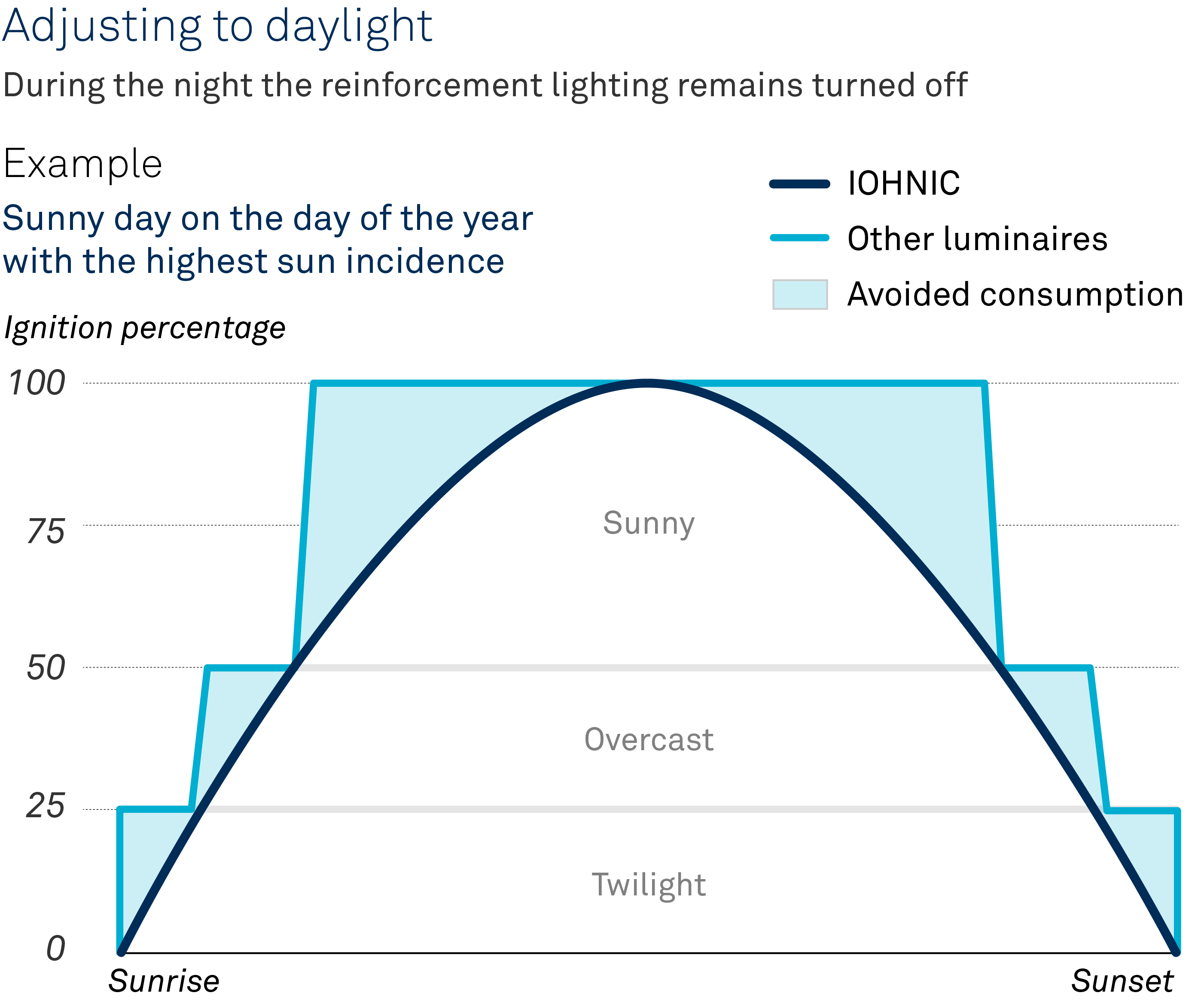 Adjusting to daylight

During the night the reinforcement lighting remains turned off

Example

Sunny day on the day of the year with the highest sun incidence

IOHNIC
Other luminaires
Avoided consumption

Ignition percentage

100
75
50
25
0

Sunny
Overcast
Twilight

Sunrise
Sunset